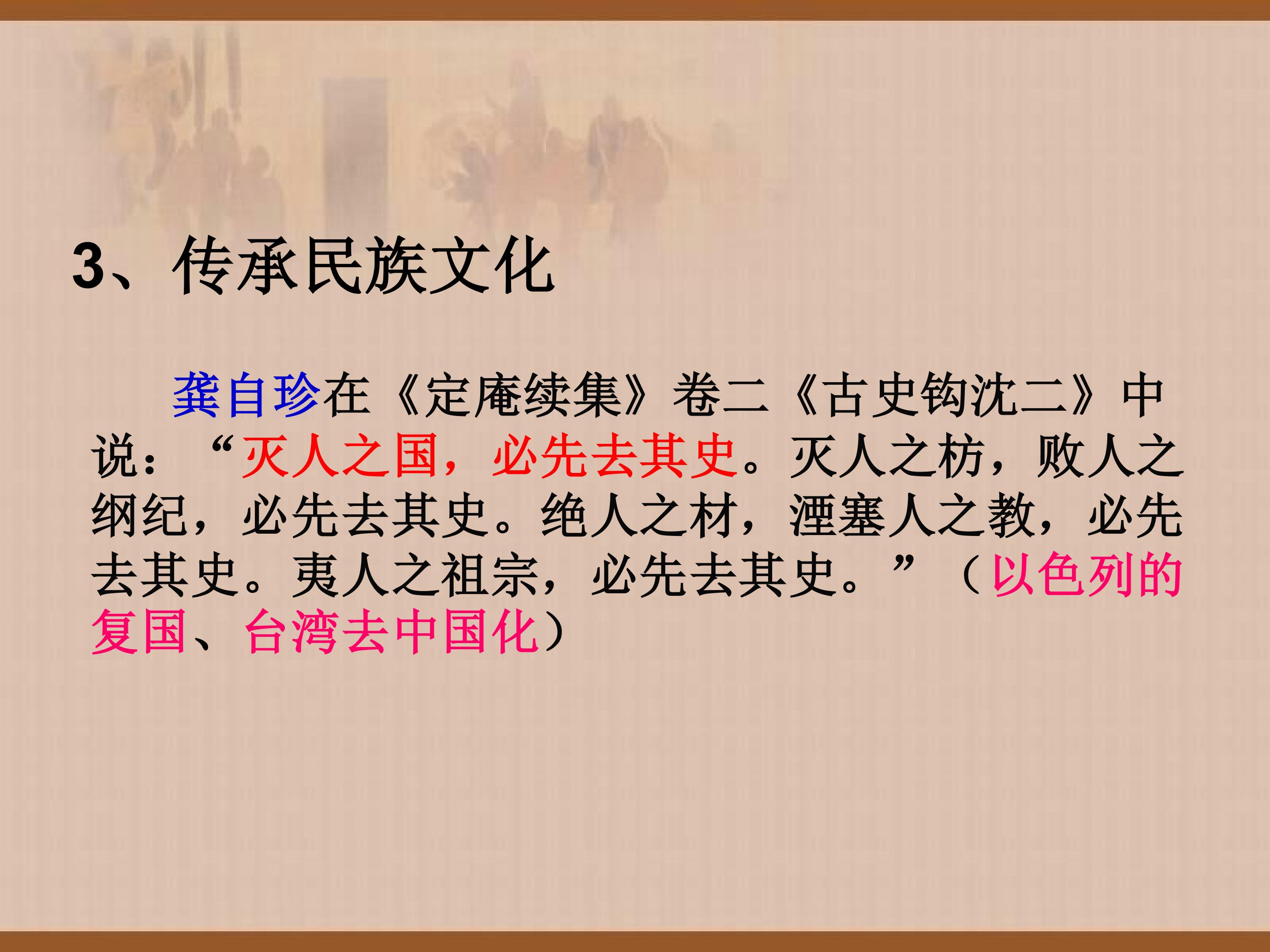 3、传承民族文化

龚自珍在《定庵续集》卷二《古史钩沈二》中说：“灭人之国，必先去其史。灭人之枋，败人之纲纪，必先去其史。绝人之材，湮塞人之教，必先去其史。夷人之祖宗，必先去其史。”（以色列的复国、台湾去中国化）